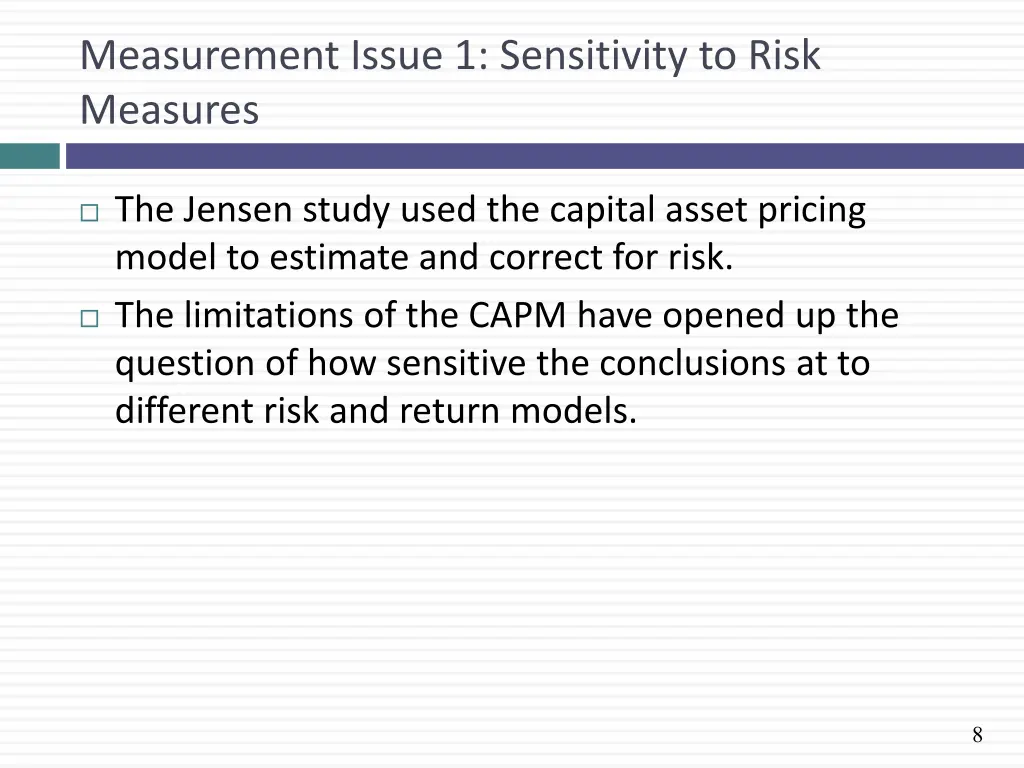 Measurement Issue 1: Sensitivity to Risk Measures

□ The Jensen study used the capital asset pricing model to estimate and correct for risk.

□ The limitations of the CAPM have opened up the question of how sensitive the conclusions at to different risk and return models.

8